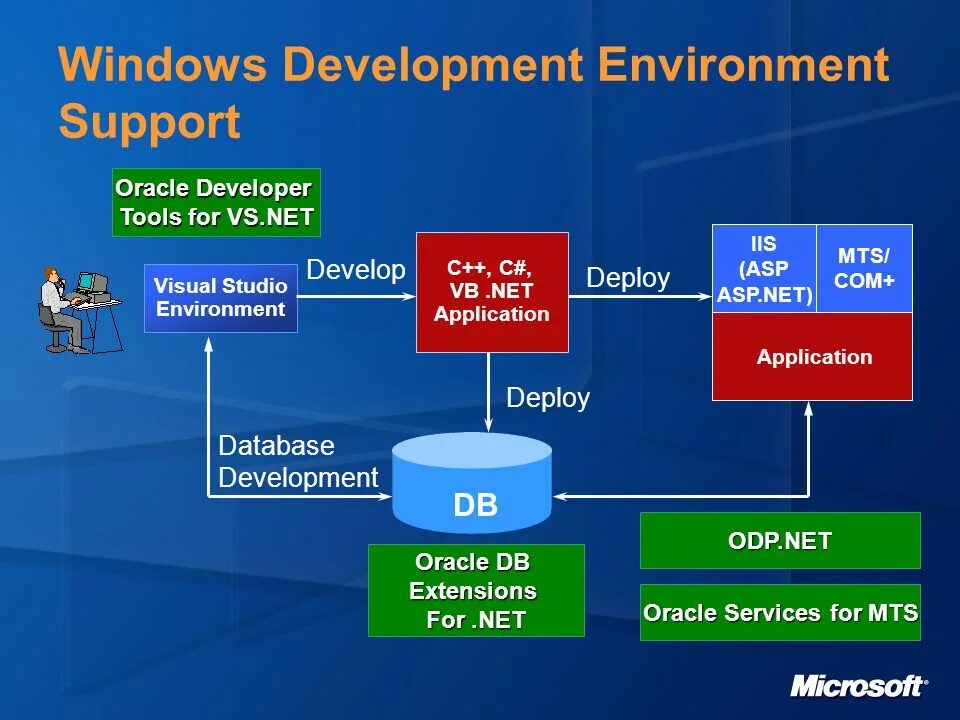 Windows Development Environment Support

Oracle Developer Tools for VS.NET

Visual Studio Environment

Develop

C++, C#, VB .NET Application

Deploy

IIS (ASP ASP.NET)

MTS/ COM+

Application

Deploy

Database Development

DB

Oracle DB Extensions For .NET

ODP.NET

Oracle Services for MTS

Microsoft